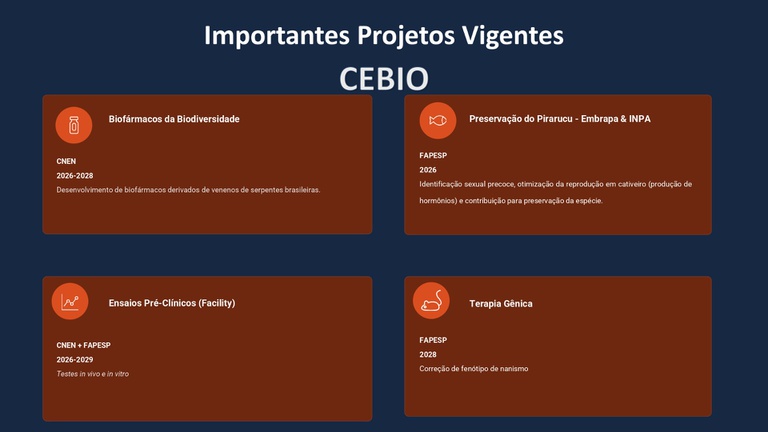 Importantes Projetos Vigentes

CEBIO

Biofármacos da Biodiversidade

CNEN
2026-2028
Desenvolvimento de biofármacos derivados de venenos de serpentes brasileiras.

Preservação do Pirarucu - Embrapa & INPA

FAPESP
2026
Identificação sexual precoce, otimização da reprodução em cativeiro (produção de hormônios) e contribuição para preservação da espécie.

Ensaios Pré-Clínicos (Facility)

CNEN + FAPESP
2026-2029
Testes in vivo e in vitro

Terapia Gênica

FAPESP
2028
Correção de fenótipo de nanismo